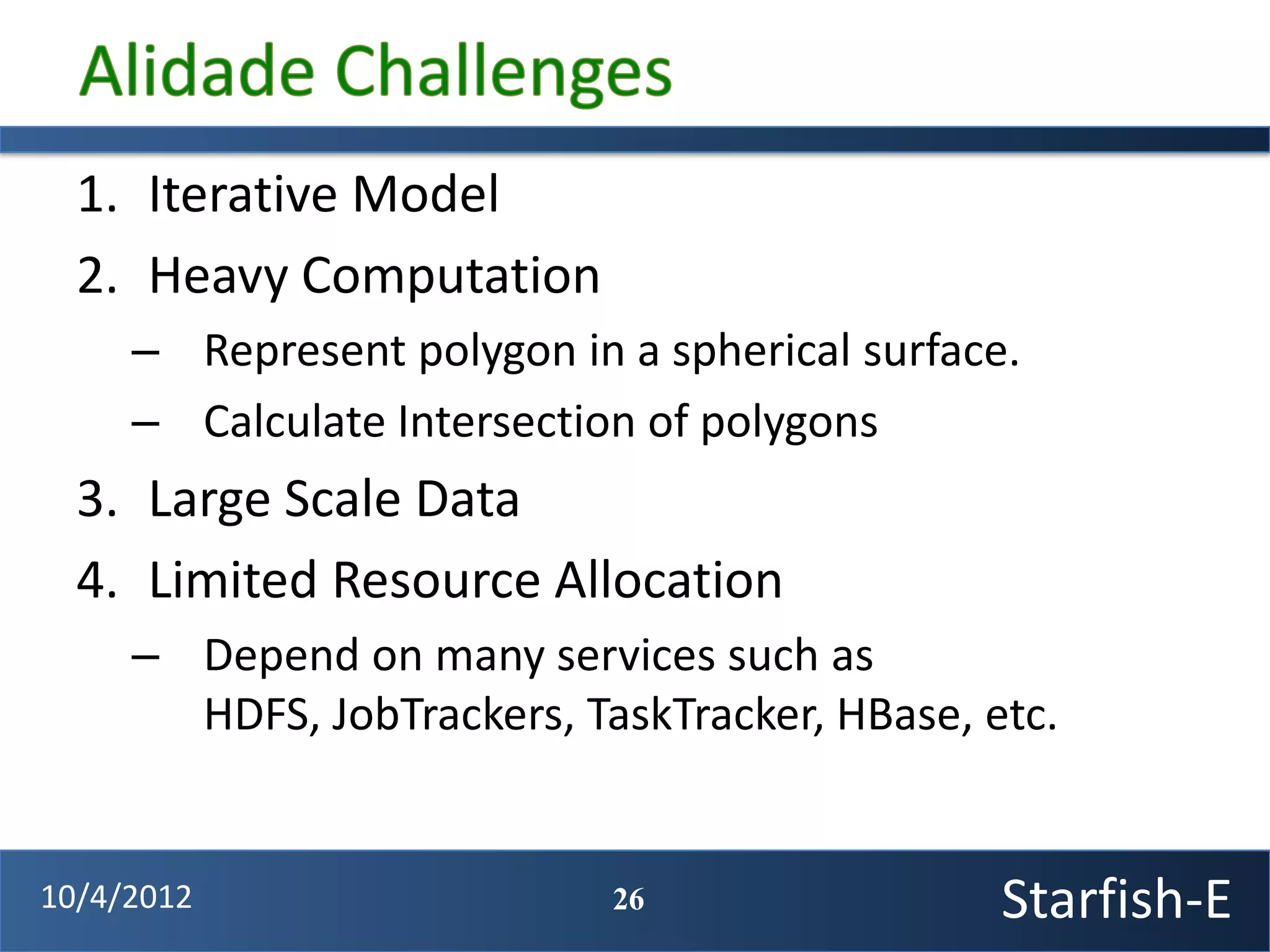 Alidade Challenges

1. Iterative Model
2. Heavy Computation
– Represent polygon in a spherical surface.
– Calculate Intersection of polygons
3. Large Scale Data
4. Limited Resource Allocation
– Depend on many services such as HDFS, JobTrackers, TaskTracker, HBase, etc.

10/4/2012
26
Starfish-E